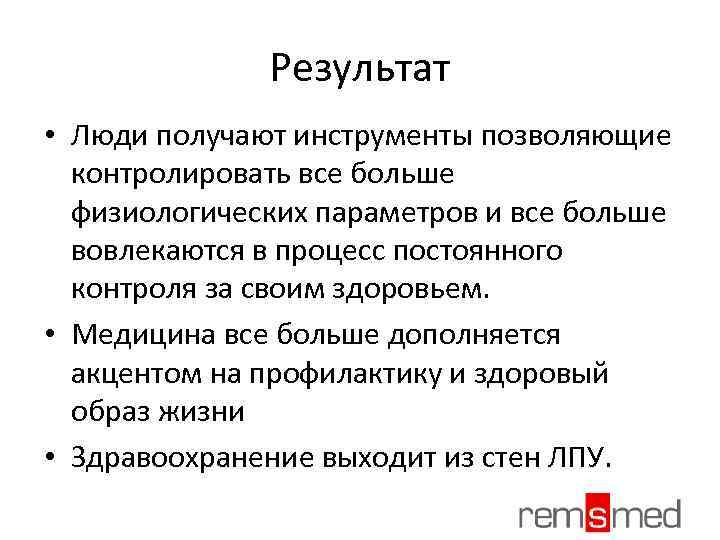 Результат

• Люди получают инструменты позволяющие контролировать все больше физиологических параметров и все больше вовлекаются в процесс постоянного контроля за своим здоровьем.

• Медицина все больше дополняется акцентом на профилактику и здоровый образ жизни

• Здравоохранение выходит из стен ЛПУ.

remsmed